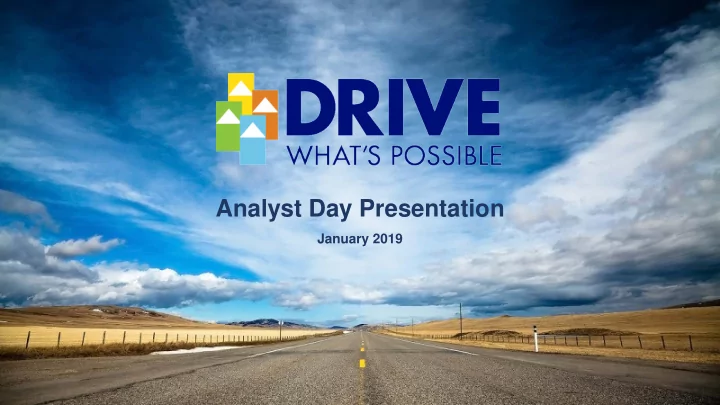 DRIVE
WHAT'S POSSIBLE

Analyst Day Presentation

January 2019